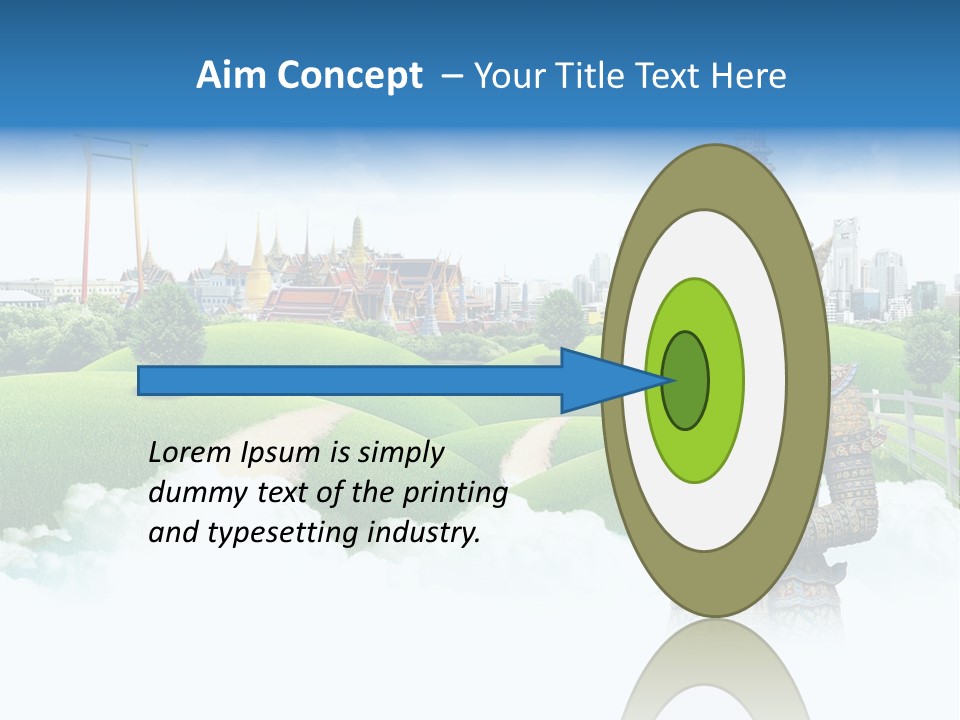 Aim Concept – Your Title Text Here

Lorem Ipsum is simply dummy text of the printing and typesetting industry.